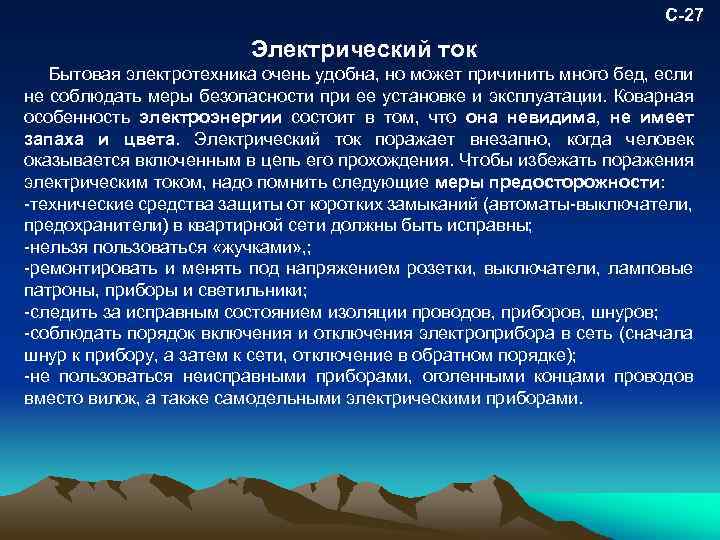 С-27

Электрический ток

Бытовая электротехника очень удобна, но может причинить много бед, если не соблюдать меры безопасности при ее установке и эксплуатации. Коварная особенность электроэнергии состоит в том, что она невидима, не имеет запаха и цвета. Электрический ток поражает внезапно, когда человек оказывается включенным в цепь его прохождения. Чтобы избежать поражения электрическим током, надо помнить следующие меры предосторожности:
-технические средства защиты от коротких замыканий (автоматы-выключатели, предохранители) в квартирной сети должны быть исправны;
-нельзя пользоваться «жучками»,;
-ремонтировать и менять под напряжением розетки, выключатели, ламповые патроны, приборы и светильники;
-следить за исправным состоянием изоляции проводов, приборов, шнуров;
-соблюдать порядок включения и отключения электроприбора в сеть (сначала шнур к прибору, а затем к сети, отключение в обратном порядке);
-не пользоваться неисправными приборами, оголенными концами проводов вместо вилок, а также самодельными электрическими приборами.